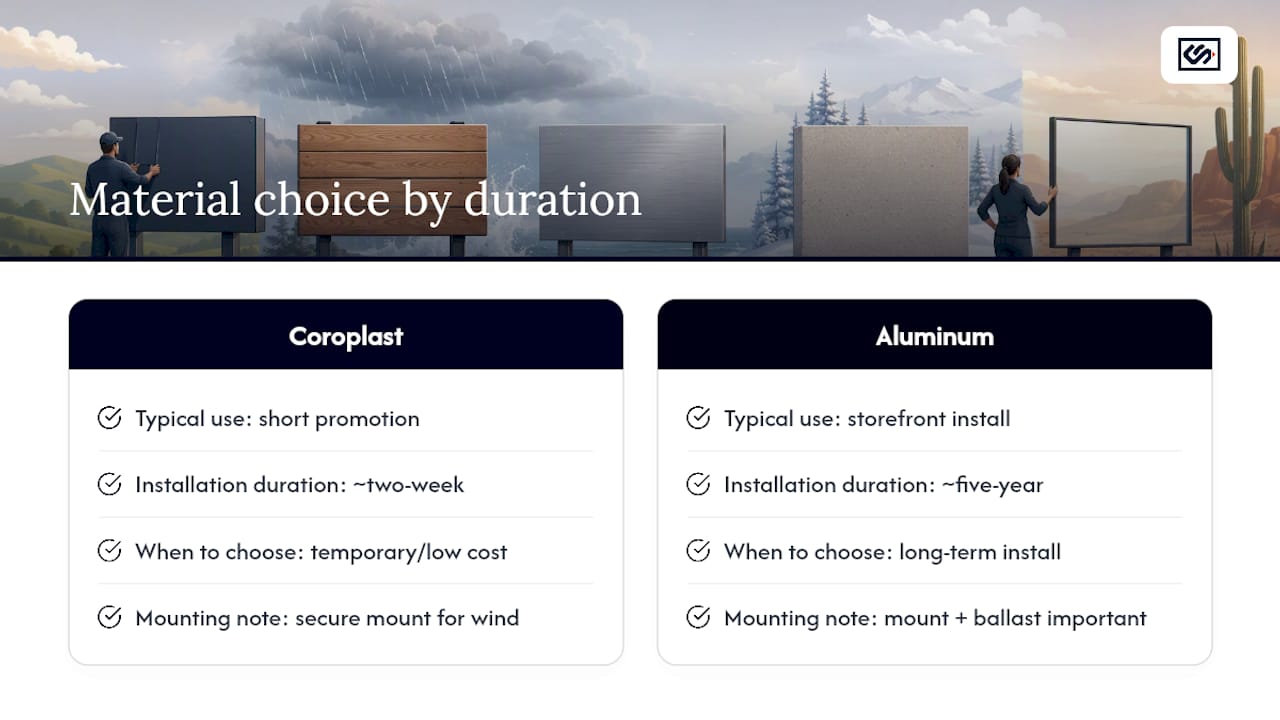 Material choice by duration

Coroplast

Typical use: short promotion

Installation duration: ~two-week

When to choose: temporary/low cost

Mounting note: secure mount for wind

Aluminum

Typical use: storefront install

Installation duration: ~five-year

When to choose: long-term install

Mounting note: mount + ballast important